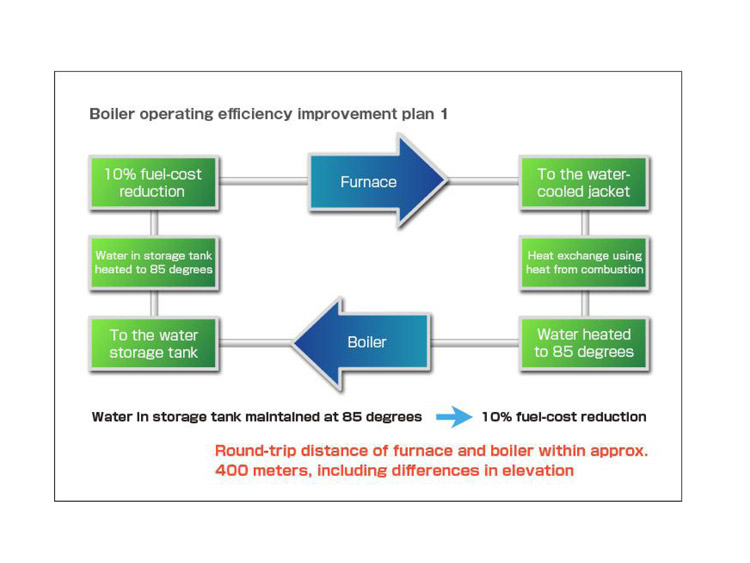 Boiler operating efficiency improvement plan 1

10% fuel-cost reduction

Furnace

To the water-cooled jacket

Water in storage tank heated to 85 degrees

Heat exchange using heat from combustion

To the water storage tank

Boiler

Water heated to 85 degrees

Water in storage tank maintained at 85 degrees 10% fuel-cost reduction

Round-trip distance of furnace and boiler within approx. 400 meters, including differences in elevation